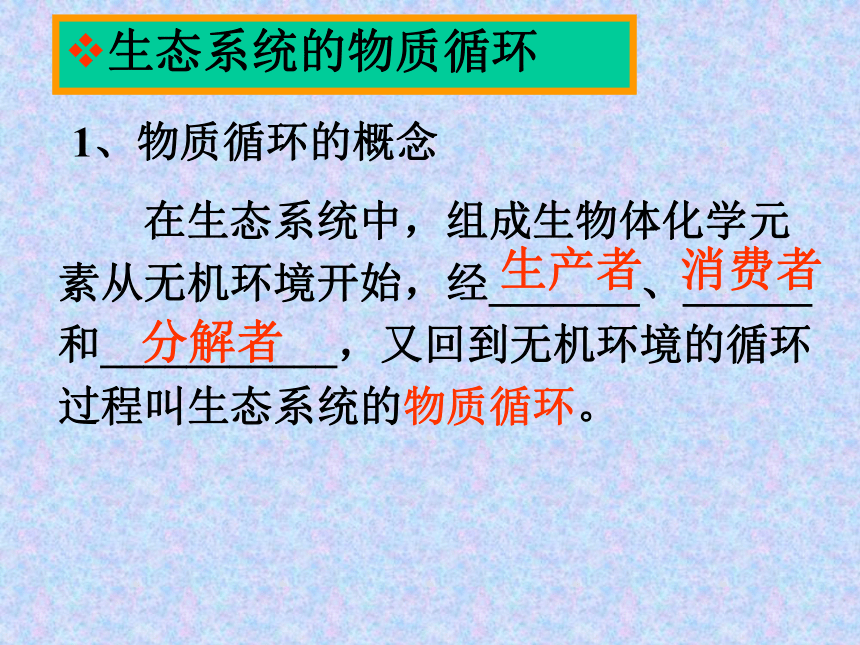 ❖生态系统的物质循环

1、物质循环的概念

在生态系统中，组成生物体化学元素从无机环境开始，经生产者、消费者和分解者，又回到无机环境的循环过程叫生态系统的物质循环。